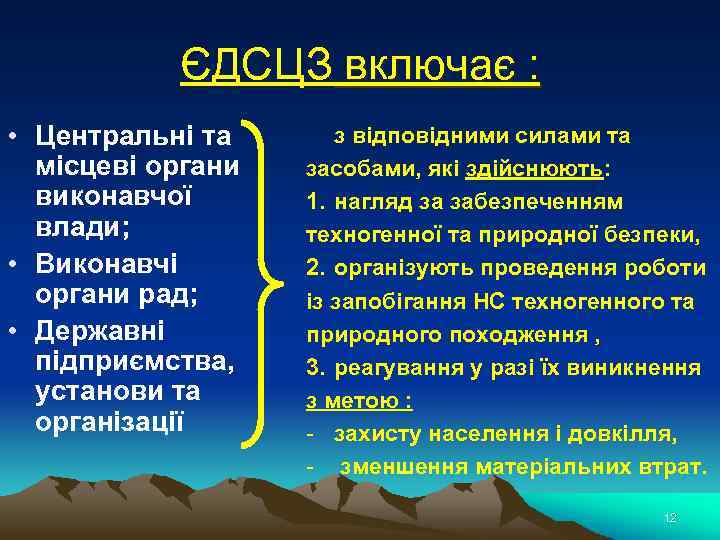 ЄДСЦЗ включає :

• Центральні та місцеві органи виконавчої влади;
• Виконавчі органи рад;
• Державні підприємства, установи та організації

з відповідними силами та засобами, які здійснюють:
1. нагляд за забезпеченням техногенної та природної безпеки,
2. організують проведення роботи із запобігання НС техногенного та природного походження ,
3. реагування у разі їх виникнення
з метою :
- захисту населення і довкілля,
- зменшення матеріальних втрат.

12